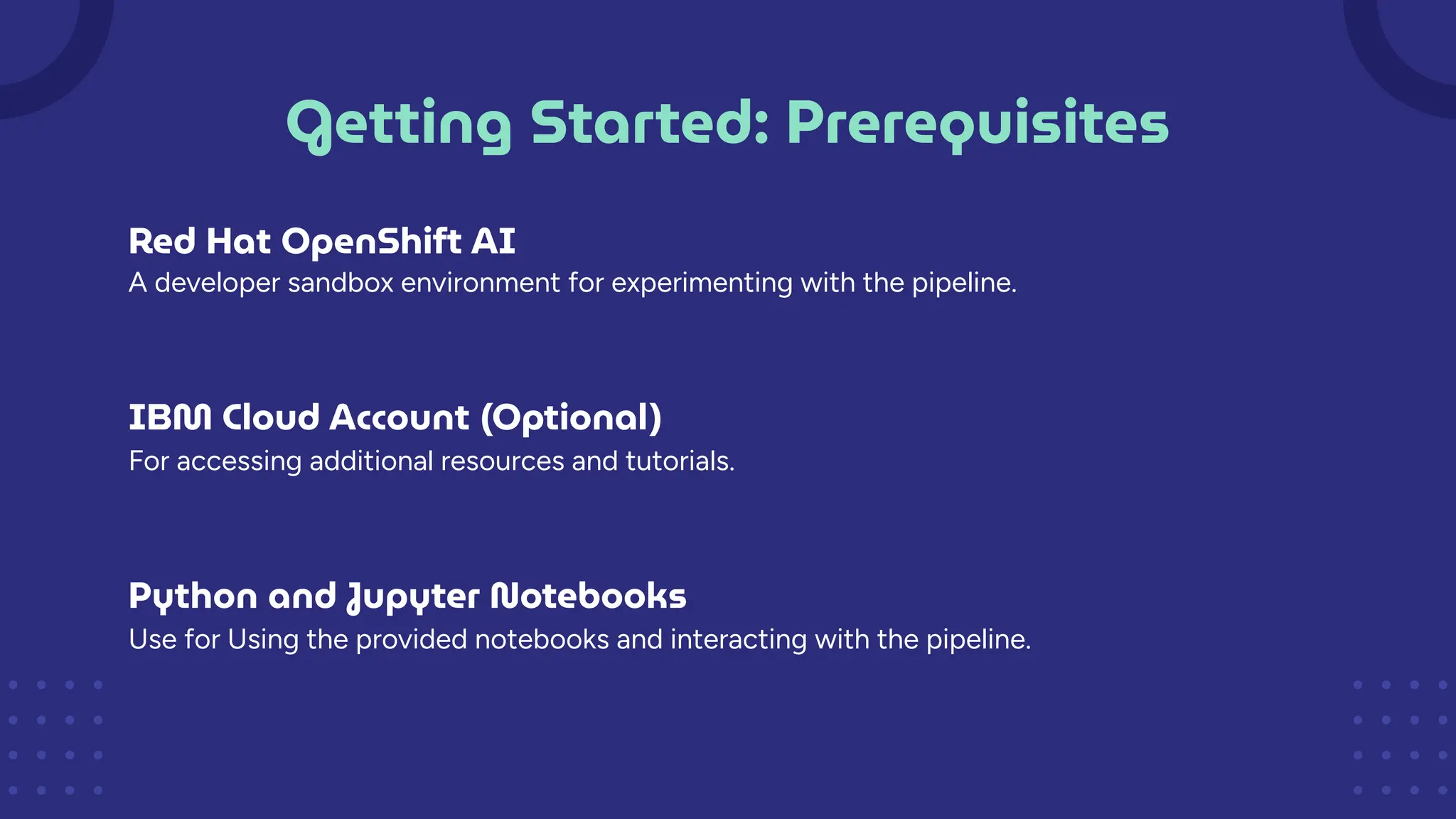 Getting Started: Prerequisites

Red Hat OpenShift AI
A developer sandbox environment for experimenting with the pipeline.

IBM Cloud Account (Optional)
For accessing additional resources and tutorials.

Python and Jupyter Notebooks
Use for Using the provided notebooks and interacting with the pipeline.